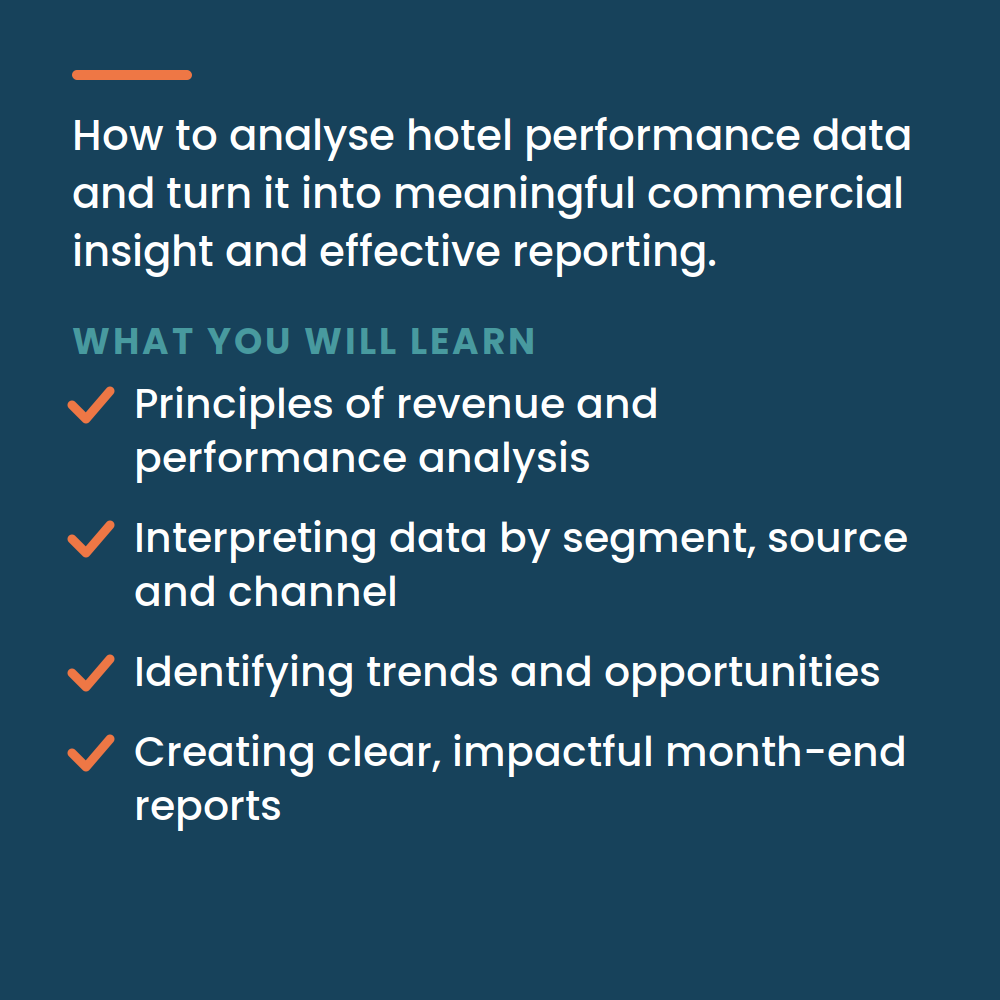 How to analyse hotel performance data and turn it into meaningful commercial insight and effective reporting.

WHAT YOU WILL LEARN

Principles of revenue and performance analysis

Interpreting data by segment, source and channel

Identifying trends and opportunities

Creating clear, impactful month-end reports